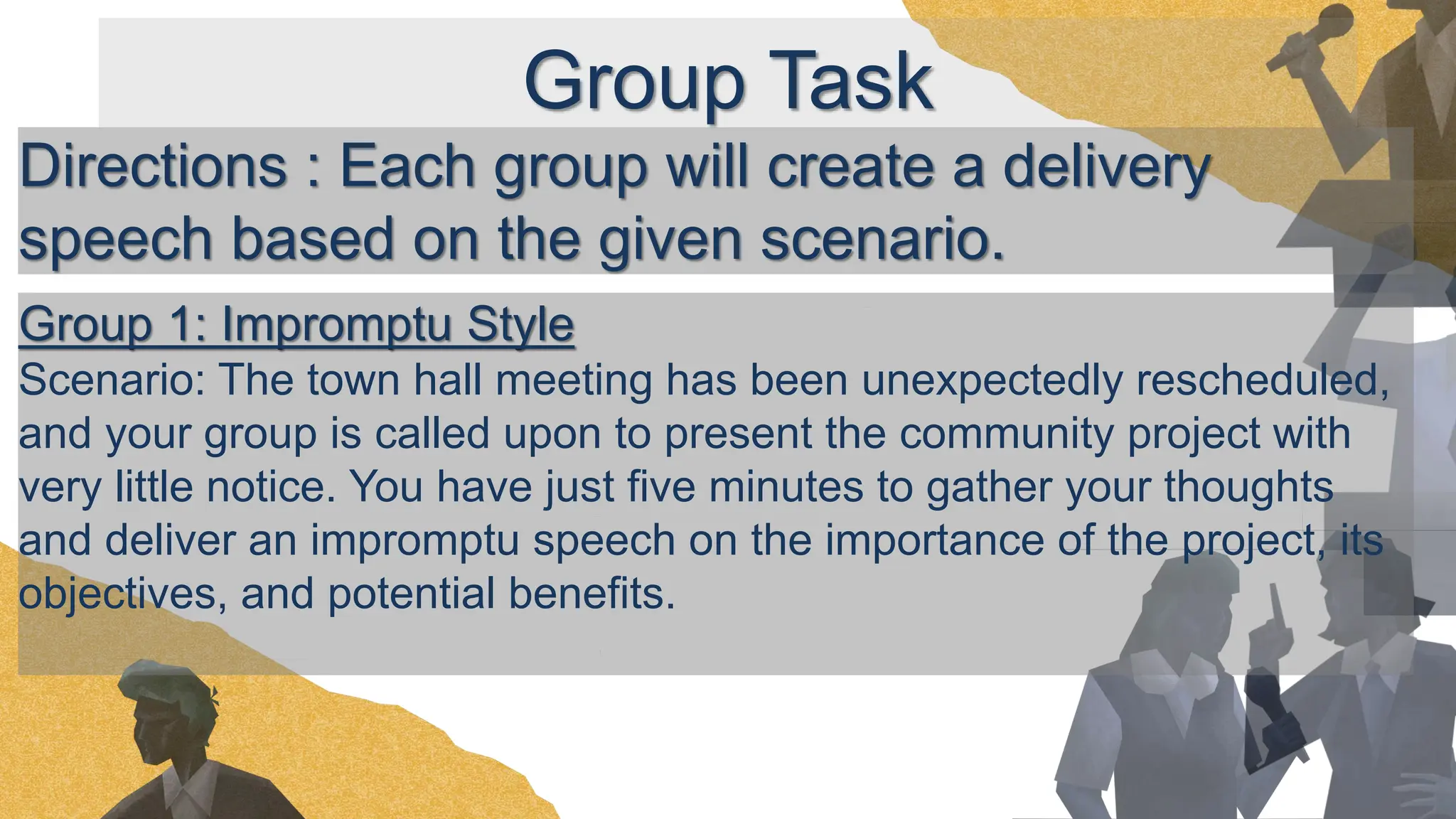 Group Task

Directions : Each group will create a delivery speech based on the given scenario.

Group 1: Impromptu Style

Scenario: The town hall meeting has been unexpectedly rescheduled, and your group is called upon to present the community project with very little notice. You have just five minutes to gather your thoughts and deliver an impromptu speech on the importance of the project, its objectives, and potential benefits.